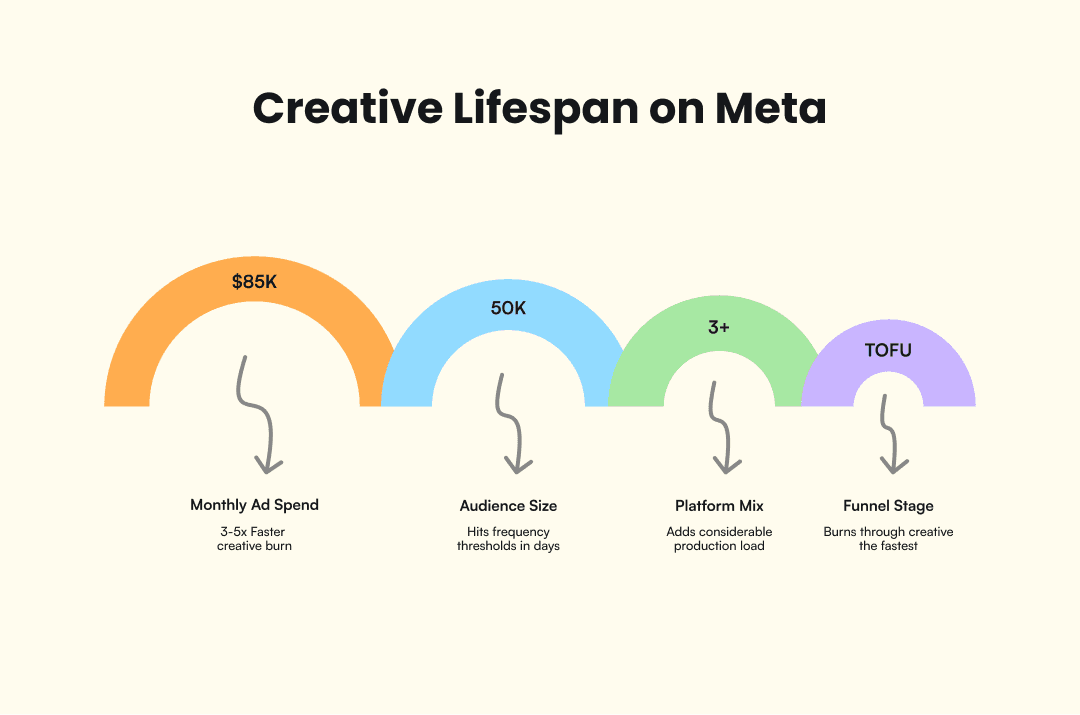 Creative Lifespan on Meta

$85K

50K

3+

TOFU

Monthly Ad Spend
3-5x Faster creative burn

Audience Size
Hits frequency thresholds in days

Platform Mix
Adds considerable production load

Funnel Stage
Burns through creative the fastest